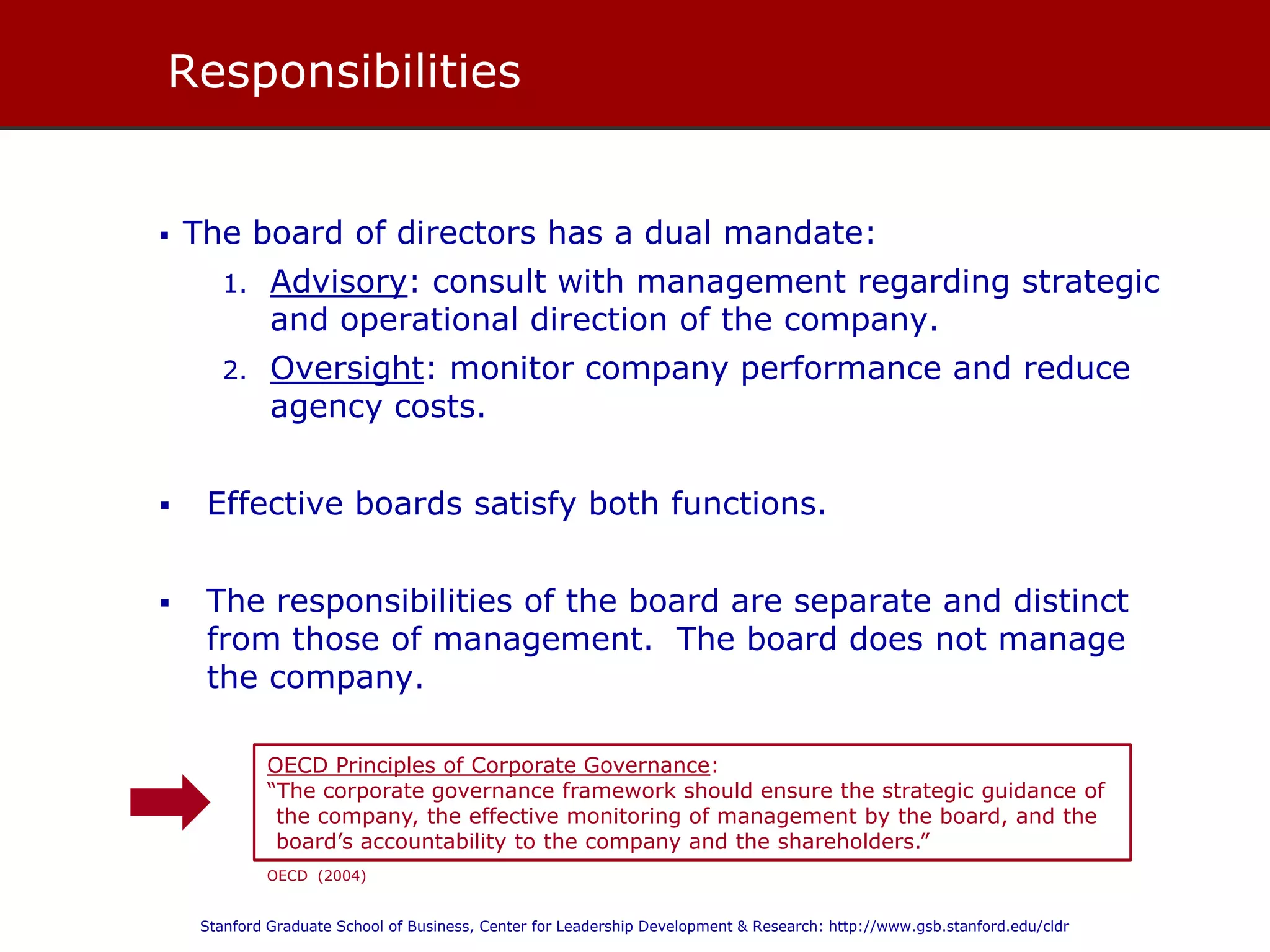 Responsibilities

▪ The board of directors has a dual mandate:

1. Advisory: consult with management regarding strategic and operational direction of the company.
2. Oversight: monitor company performance and reduce agency costs.

▪ Effective boards satisfy both functions.

▪ The responsibilities of the board are separate and distinct from those of management. The board does not manage the company.

OECD Principles of Corporate Governance:
“The corporate governance framework should ensure the strategic guidance of the company, the effective monitoring of management by the board, and the board’s accountability to the company and the shareholders.”

OECD (2004)

Stanford Graduate School of Business, Center for Leadership Development & Research: http://www.gsb.stanford.edu/cldr